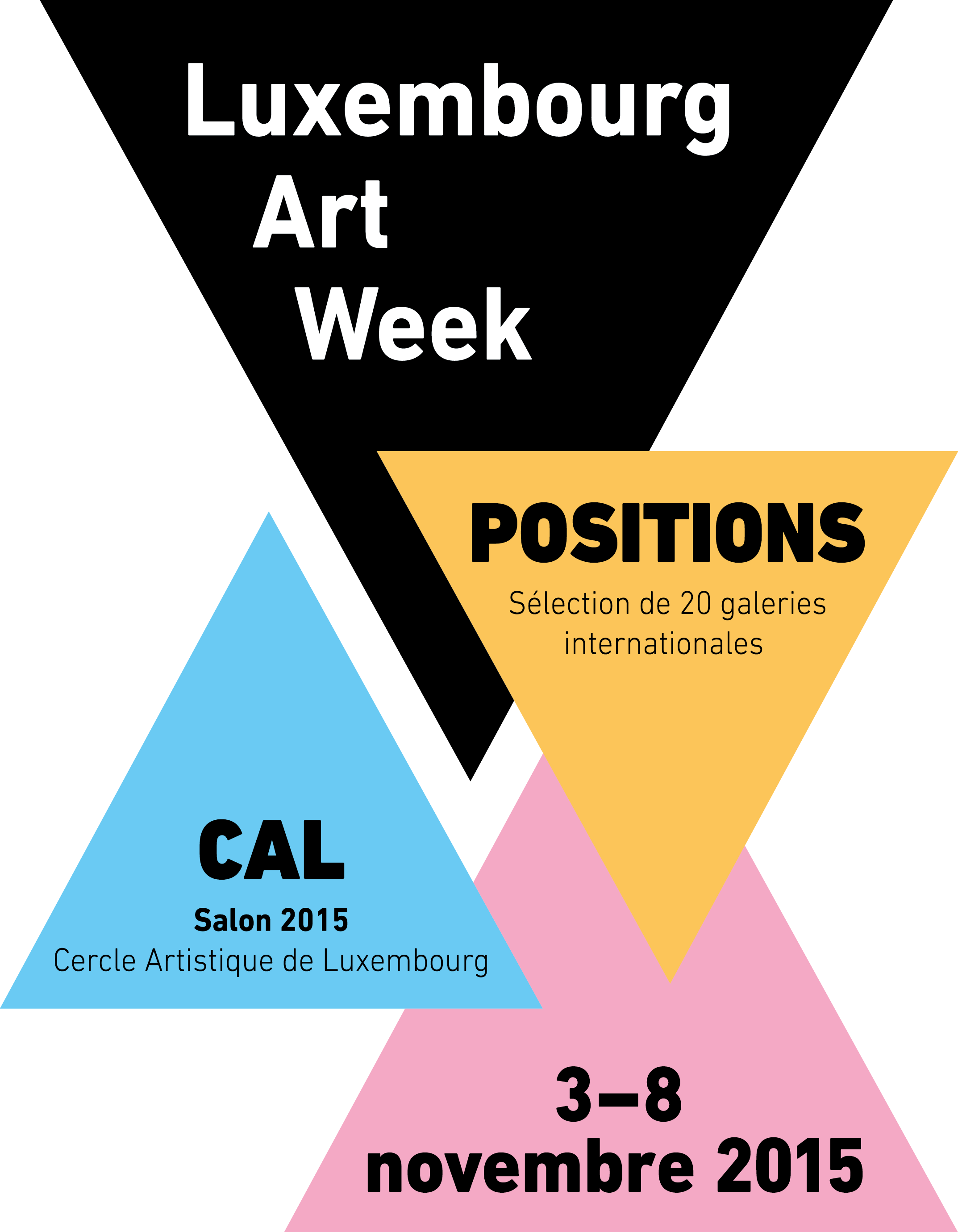 Luxembourg
Art
Week

POSITIONS
Sélection de 20 galeries internationales

CAL
Salon 2015
Cercle Artistique de Luxembourg

3–8
novembre 2015